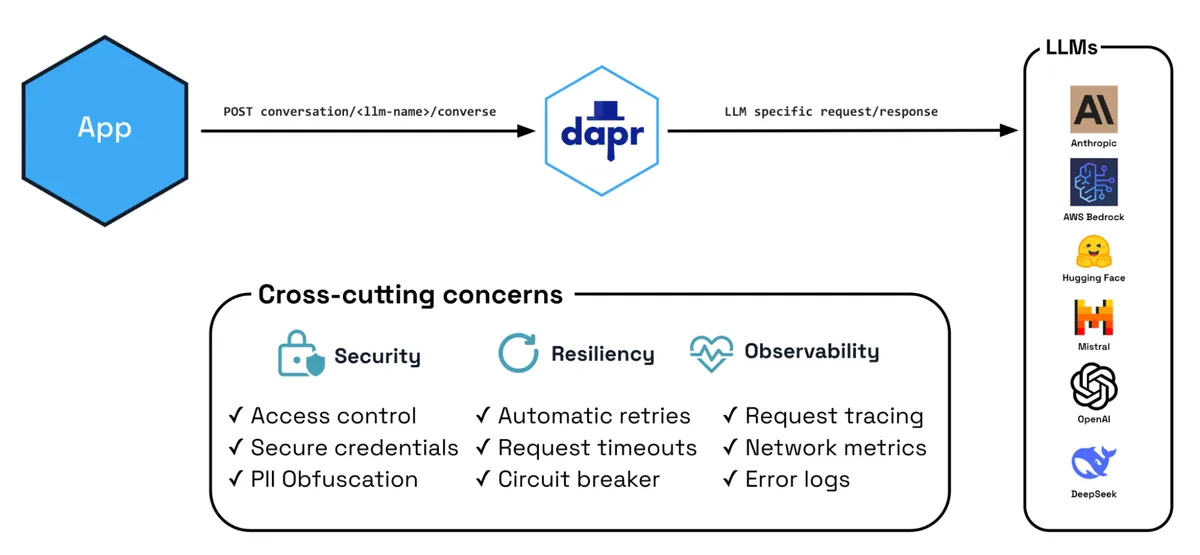 App

POST conversation/<llm-name>/converse

dapr

LLM specific request/response

LLMs

AI

Anthropic

AWS Bedrock

Hugging Face

Mistral

OpenAI

DeepSeek

Cross-cutting concerns

Security

✓ Access control
✓ Secure credentials
✓ PII Obfuscation

Resiliency

✓ Automatic retries
✓ Request timeouts
✓ Circuit breaker

Observability

✓ Request tracing
✓ Network metrics
✓ Error logs